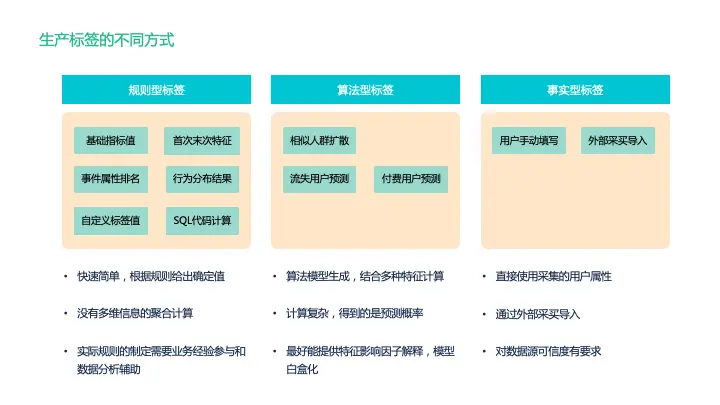 生产标签的不同方式

规则型标签

基础指标值
首次末次特征
事件属性排名
行为分布结果
自定义标签值
SQL代码计算

• 快速简单，根据规则给出确定值

• 没有多维信息的聚合计算

• 实际规则的制定需要业务经验参与和数据分析辅助

算法型标签

相似人群扩散
流失用户预测
付费用户预测

• 算法模型生成，结合多种特征计算

• 计算复杂，得到的是预测概率

• 最好能提供特征影响因子解释，模型白盒化

事实型标签

用户手动填写
外部采买导入

• 直接使用采集的用户属性

• 通过外部采买导入

• 对数据源可信度有要求